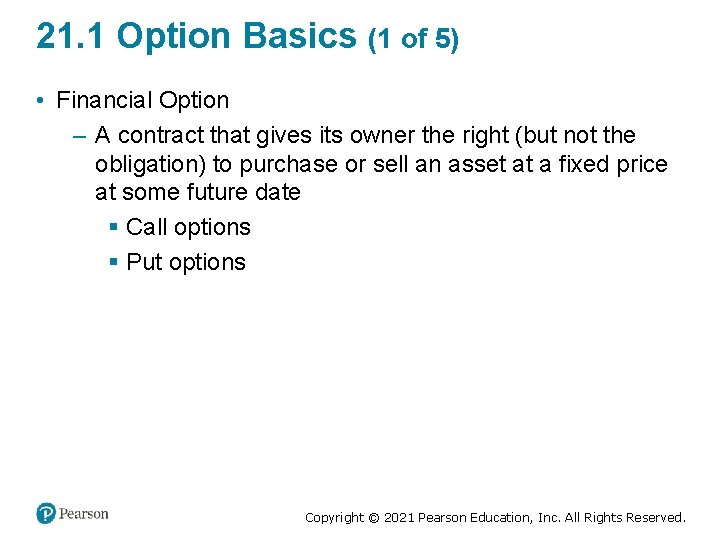 21.1 Option Basics (1 of 5)

• Financial Option

– A contract that gives its owner the right (but not the obligation) to purchase or sell an asset at a fixed price at some future date

▪ Call options

▪ Put options

Pearson

Copyright © 2021 Pearson Education, Inc. All Rights Reserved.